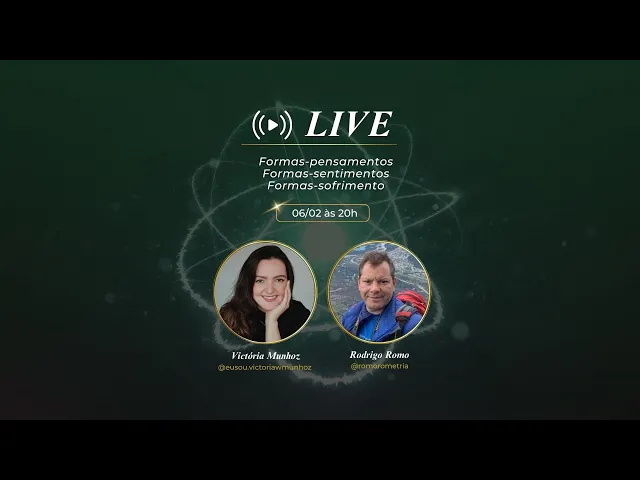 LIVE

Formas-pensamentos
Formas-sentimentos
Formas-sofrimento

06/02 às 20h

Victória Munhoz
@eusou.victoriawmunhoz

Rodrigo Romo
@romorometria